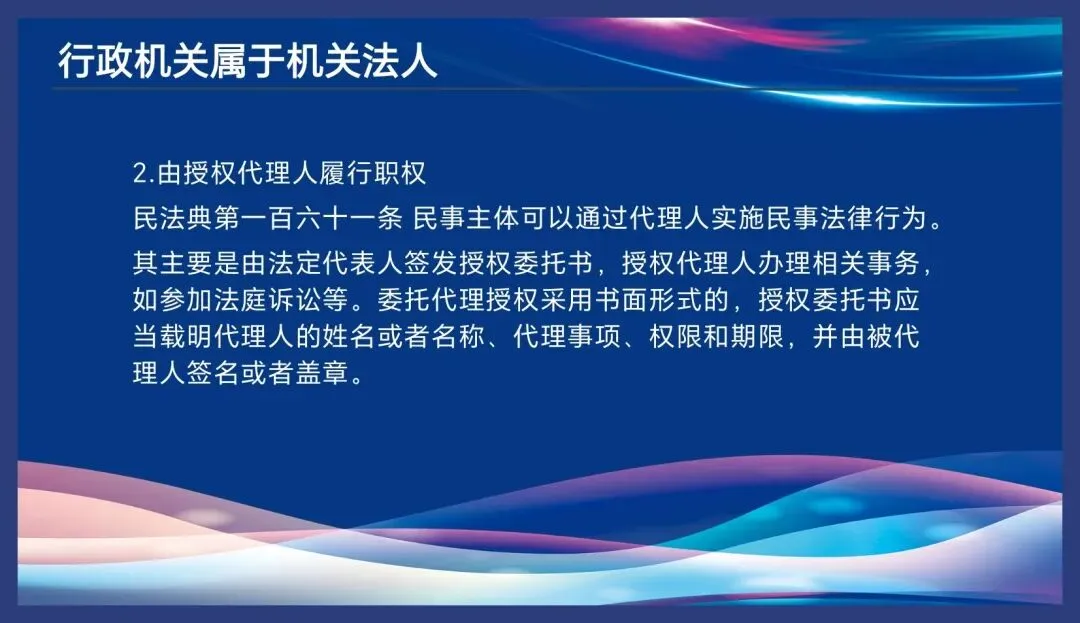 行政机关属于机关法人

2.由授权代理人履行职权

民法典第一百六十一条 民事主体可以通过代理人实施民事法律行为。

其主要是由法定代表人签发授权委托书，授权代理人办理相关事务，如参加法庭诉讼等。委托代理授权采用书面形式的，授权委托书应当载明代理人的姓名或者名称、代理事项、权限和期限，并由被代理人签名或者盖章。